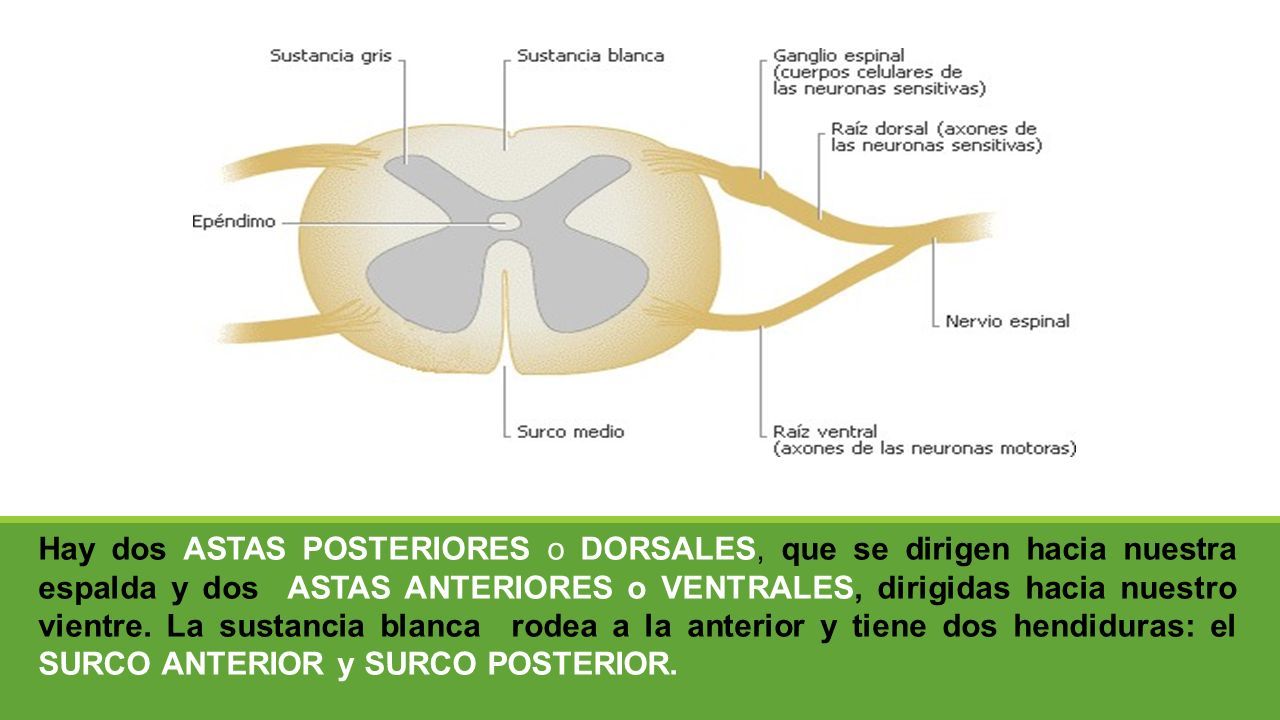 Sustancia gris

Sustancia blanca

Ganglio espinal (cuerpos celulares de las neuronas sensitivas)

Raíz dorsal (axones de las neuronas sensitivas)

Epéndimo

Nervio espinal

Surco medio

Raíz ventral (axones de las neuronas motoras)

Hay dos ASTAS POSTERIORES o DORSALES, que se dirigen hacia nuestra espalda y dos ASTAS ANTERIORES o VENTRALES, dirigidas hacia nuestro vientre. La sustancia blanca rodea a la anterior y tiene dos hendiduras: el SURCO ANTERIOR y SURCO POSTERIOR.